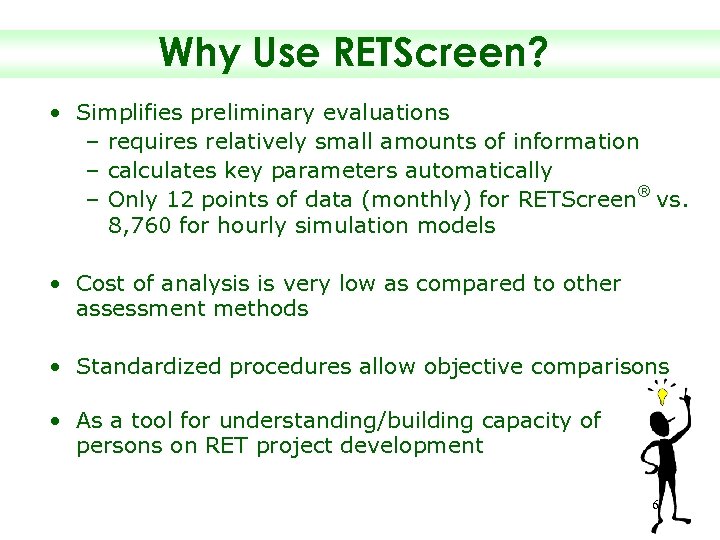 Why Use RETScreen?

• Simplifies preliminary evaluations
  – requires relatively small amounts of information
  – calculates key parameters automatically
  – Only 12 points of data (monthly) for RETScreen® vs. 8,760 for hourly simulation models

• Cost of analysis is very low as compared to other assessment methods

• Standardized procedures allow objective comparisons

• As a tool for understanding/building capacity of persons on RET project development

6